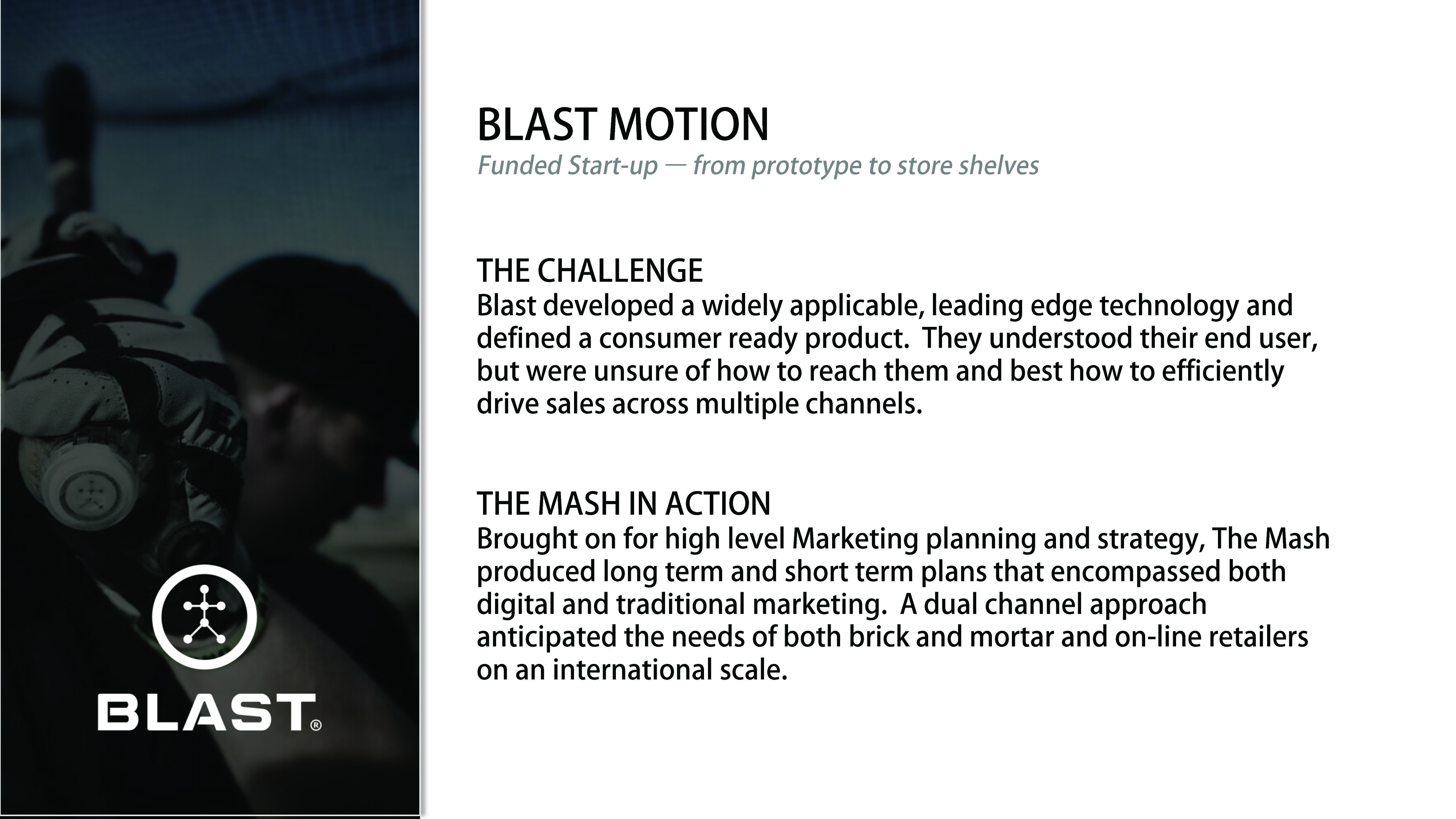 BLAST®

BLAST MOTION

Funded Start-up — from prototype to store shelves

THE CHALLENGE
Blast developed a widely applicable, leading edge technology and defined a consumer ready product. They understood their end user, but were unsure of how to reach them and best how to efficiently drive sales across multiple channels.

THE MASH IN ACTION
Brought on for high level Marketing planning and strategy, The Mash produced long term and short term plans that encompassed both digital and traditional marketing. A dual channel approach anticipated the needs of both brick and mortar and on-line retailers on an international scale.